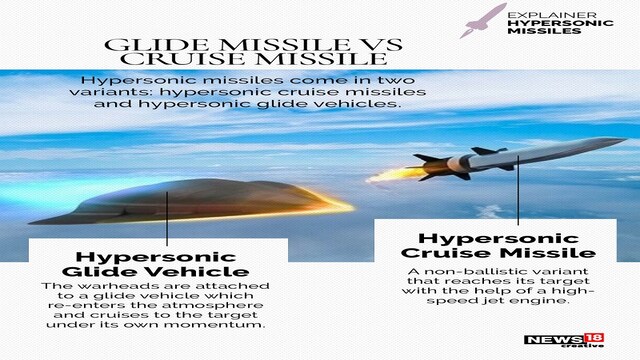 EXPLAINER
HYPERSONIC MISSILES

GLIDE MISSILE VS CRUISE MISSILE

Hypersonic missiles come in two variants: hypersonic cruise missiles and hypersonic glide vehicles.

Hypersonic Glide Vehicle

The warheads are attached to a glide vehicle which re-enters the atmosphere and cruises to the target under its own momentum.

Hypersonic Cruise Missile

A non-ballistic variant that reaches its target with the help of a high-speed jet engine.

NEWS18 creative